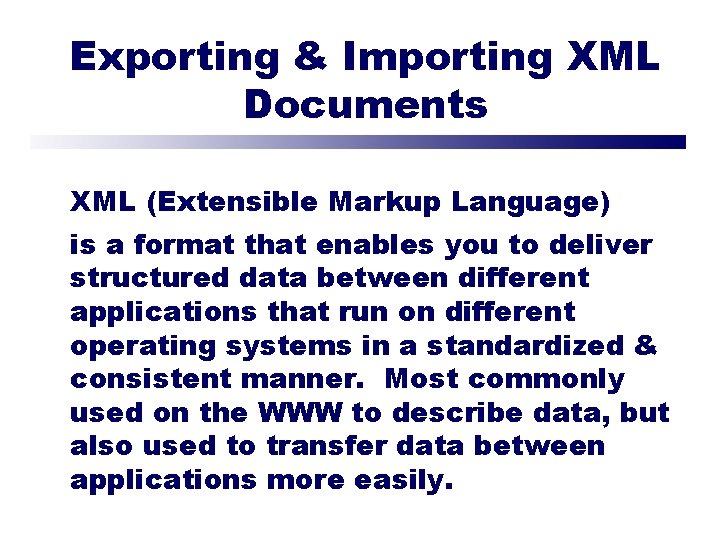 Exporting & Importing XML Documents

XML (Extensible Markup Language)

is a format that enables you to deliver structured data between different applications that run on different operating systems in a standardized & consistent manner. Most commonly used on the WWW to describe data, but also used to transfer data between applications more easily.